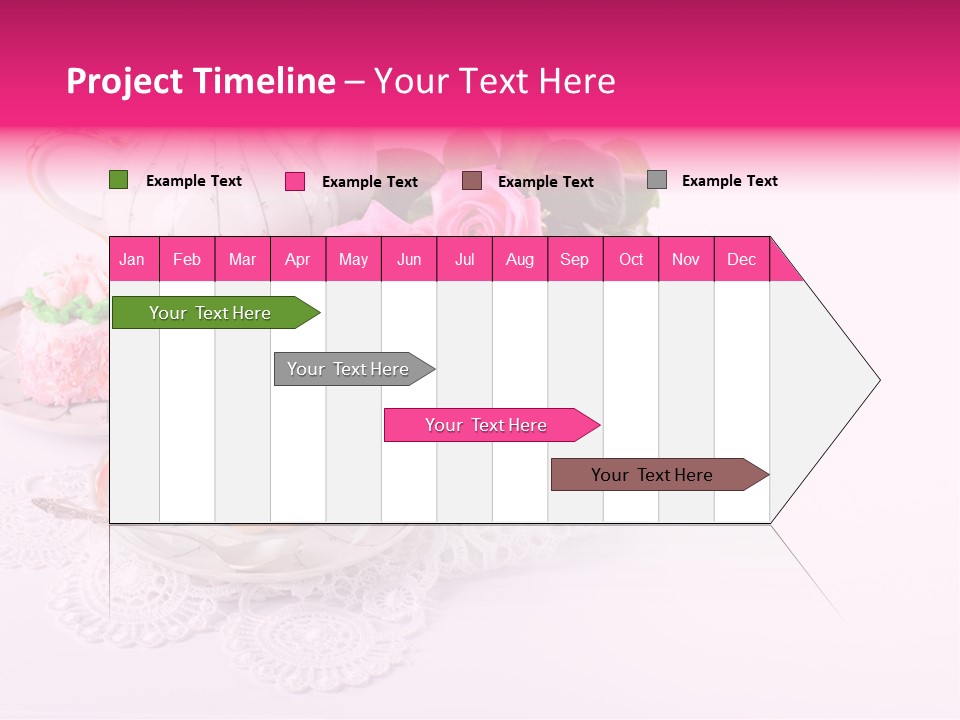 Project Timeline – Your Text Here

Example Text
Example Text
Example Text
Example Text

| Jan | Feb | Mar | Apr | May | Jun | Jul | Aug | Sep | Oct | Nov | Dec |
|---|---|---|---|---|---|---|---|---|---|---|---|

Your Text Here
Your Text Here
Your Text Here
Your Text Here